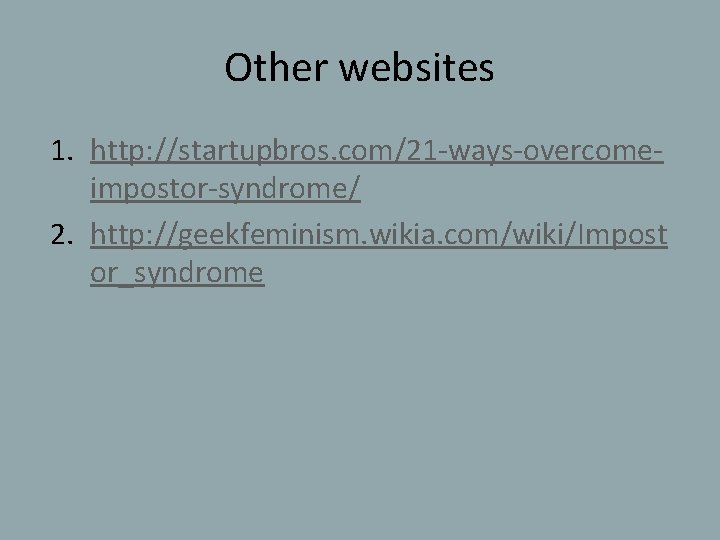 Other websites

1. http://startupbros.com/21-ways-overcome-impostor-syndrome/
2. http://geekfeminism.wikia.com/wiki/Impostor_syndrome